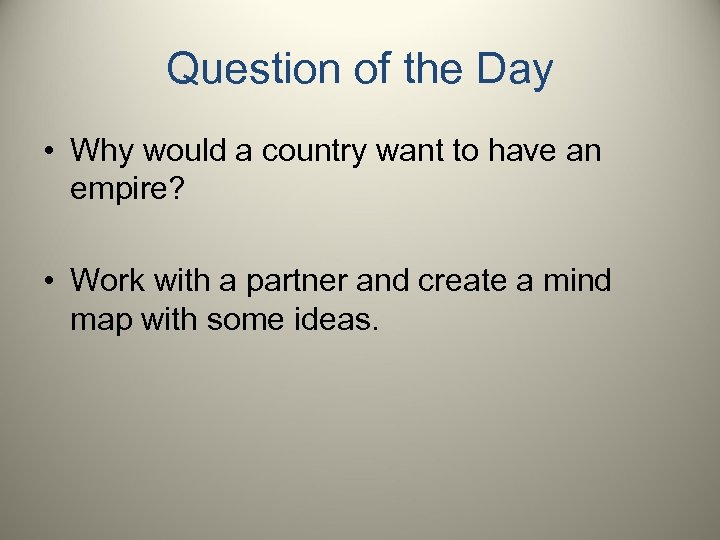 Question of the Day

• Why would a country want to have an empire?

• Work with a partner and create a mind map with some ideas.